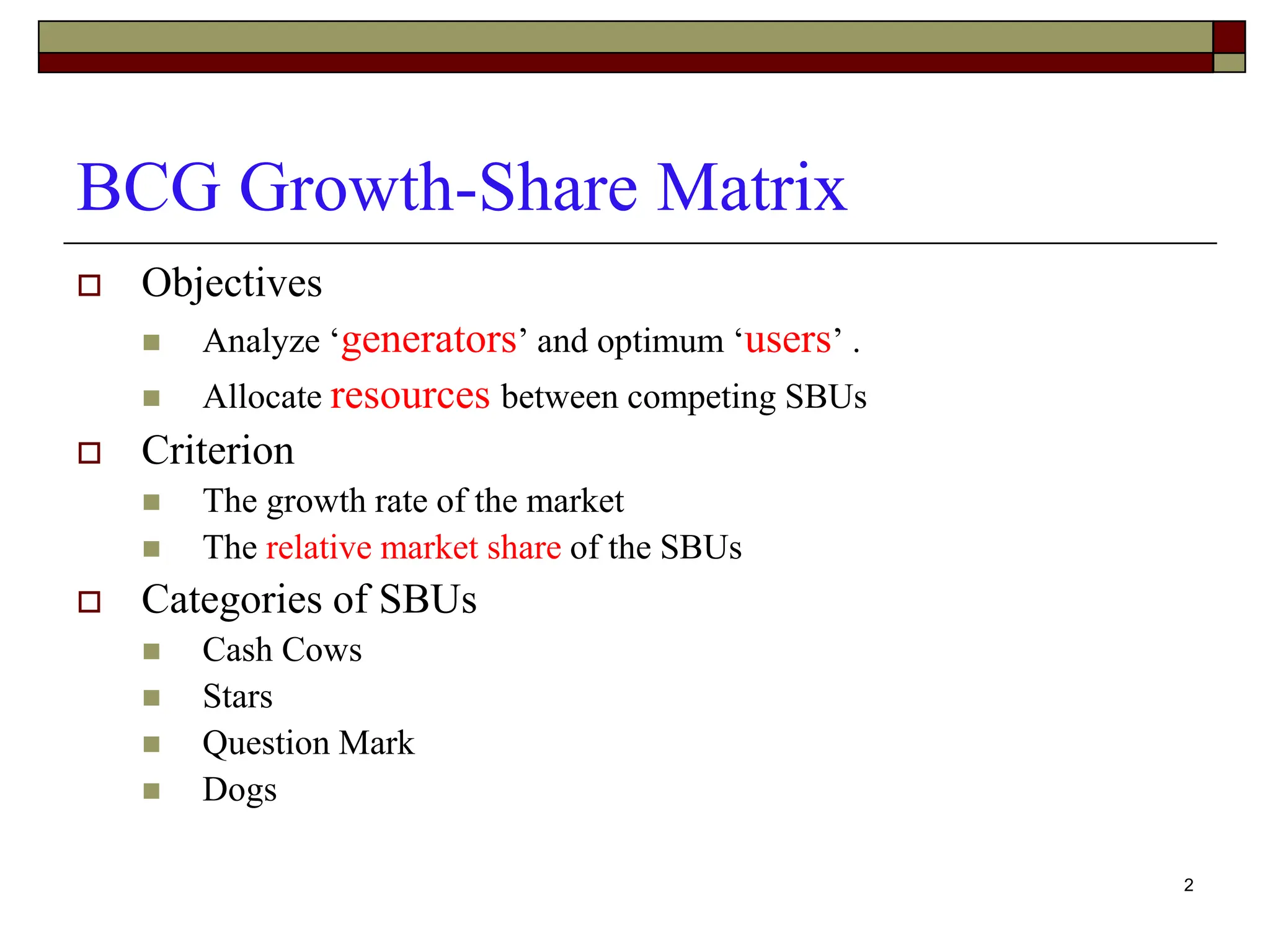 BCG Growth-Share Matrix

Objectives

Analyze ‘generators’ and optimum ‘users’ .

Allocate resources between competing SBUs

Criterion

The growth rate of the market

The relative market share of the SBUs

Categories of SBUs

Cash Cows

Stars

Question Mark

Dogs

2